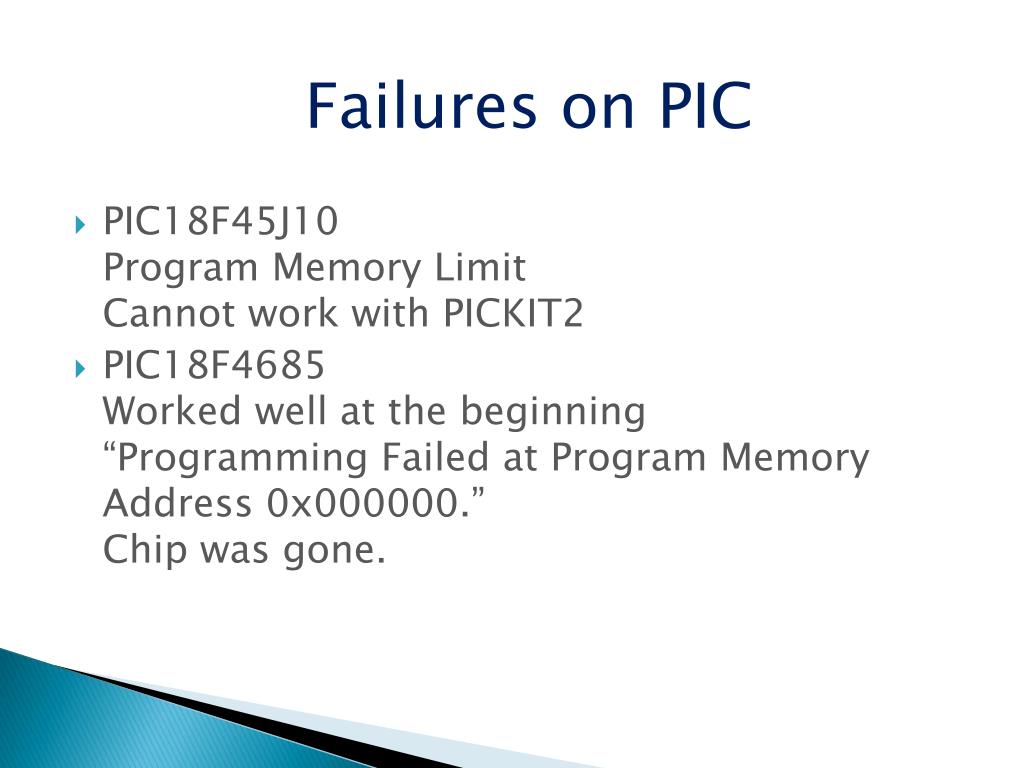 Failures on PIC

PIC18F45J10
Program Memory Limit
Cannot work with PICKIT2

PIC18F4685
Worked well at the beginning
“Programming Failed at Program Memory Address 0x000000.”
Chip was gone.